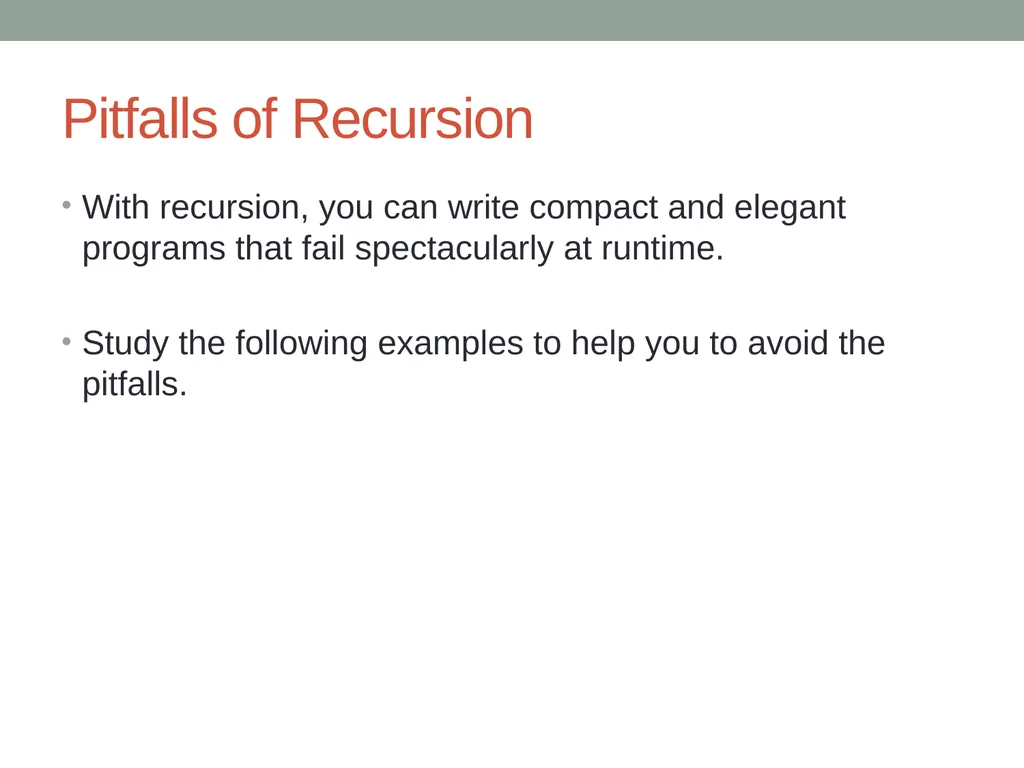 Pitfalls of Recursion

• With recursion, you can write compact and elegant programs that fail spectacularly at runtime.

• Study the following examples to help you to avoid the pitfalls.